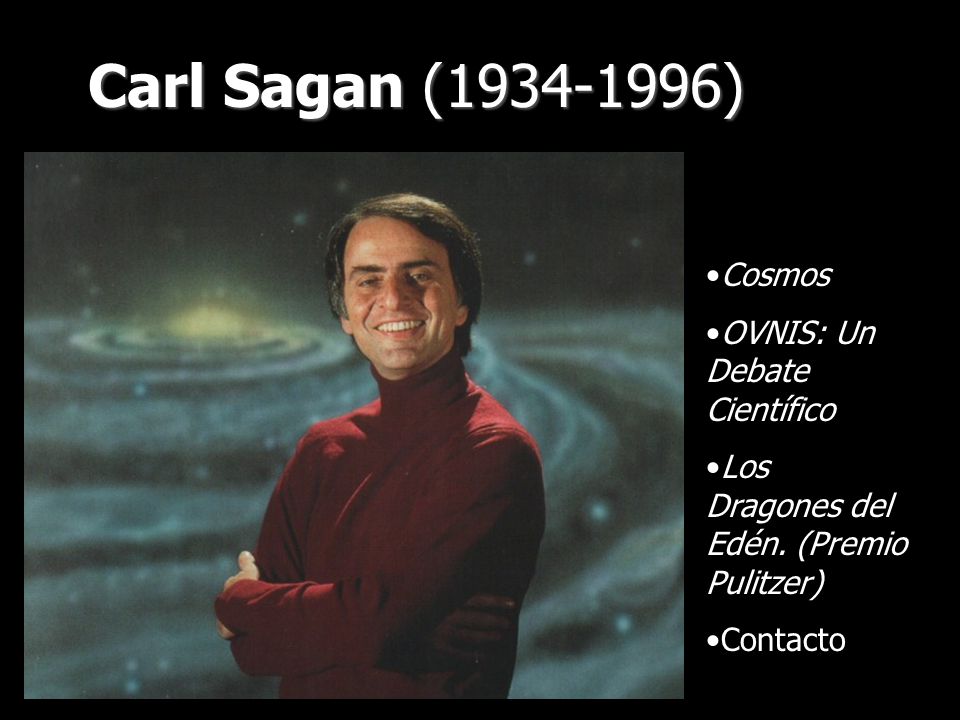 Carl Sagan (1934-1996)

•Cosmos

•OVNIS: Un Debate Científico

•Los Dragones del Edén. (Premio Pulitzer)

•Contacto